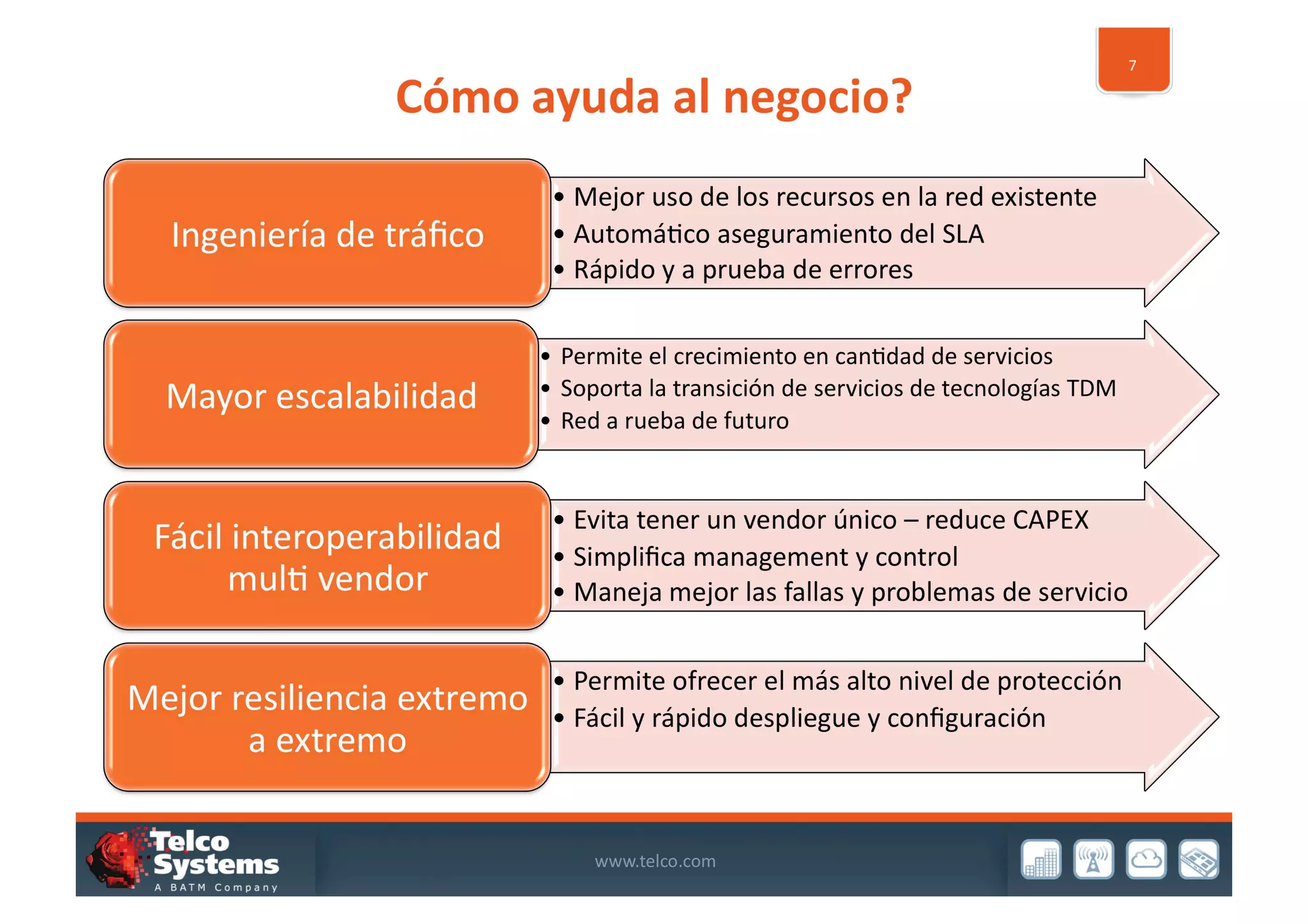 7

Cómo ayuda al negocio?

Ingeniería de tráfico

• Mejor uso de los recursos en la red existente
• Automático aseguramiento del SLA
• Rápido y a prueba de errores

Mayor escalabilidad

• Permite el crecimiento en cantidad de servicios
• Soporta la transición de servicios de tecnologías TDM
• Red a rueba de futuro

Fácil interoperabilidad multi vendor

• Evita tener un vendor único – reduce CAPEX
• Simplifica management y control
• Maneja mejor las fallas y problemas de servicio

Mejor resiliencia extremo a extremo

• Permite ofrecer el más alto nivel de protección
• Fácil y rápido despliegue y configuración

Telco Systems
A BATM Company

www.telco.com